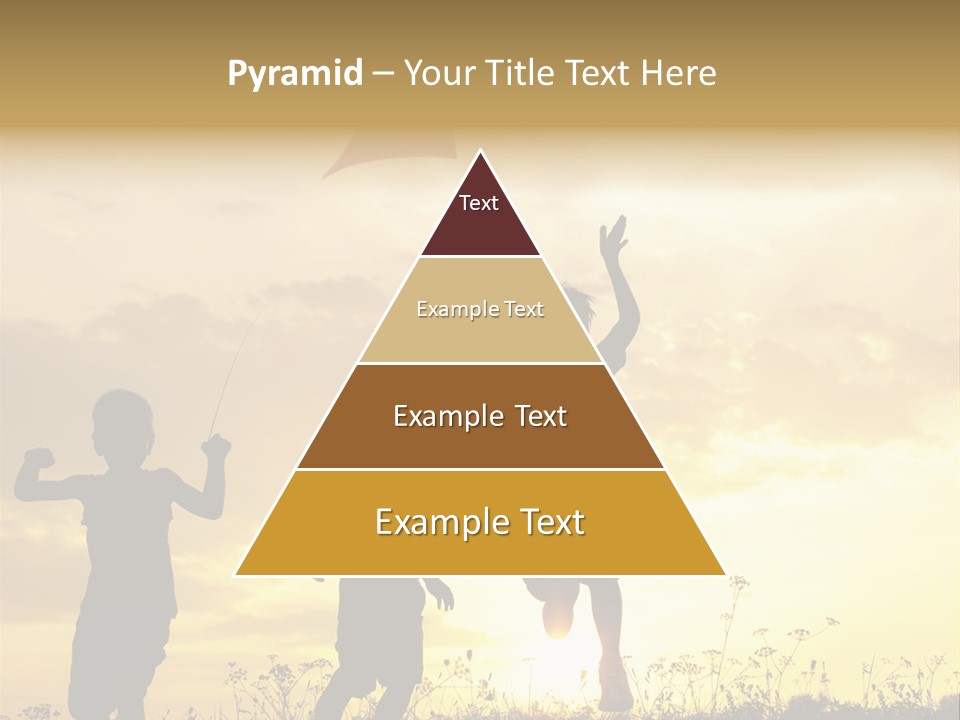 Pyramid – Your Title Text Here

Text

Example Text

Example Text

Example Text